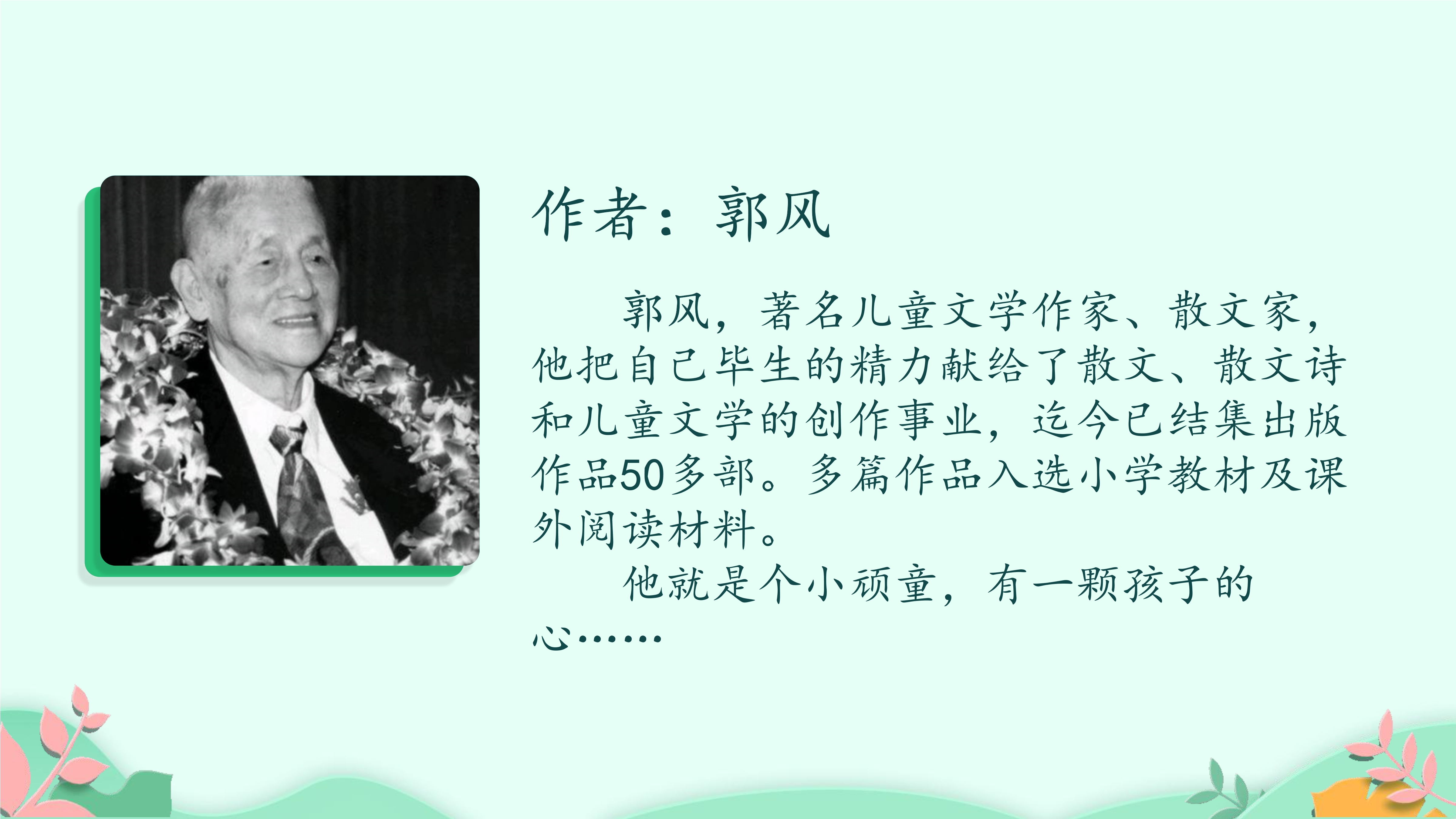 作者：郭风

郭风，著名儿童文学作家、散文家，他把自己毕生的精力献给了散文、散文诗和儿童文学的创作事业，迄今已结集出版作品50多部。多篇作品入选小学教材及课外阅读材料。

他就是个小顽童，有一颗孩子的心……